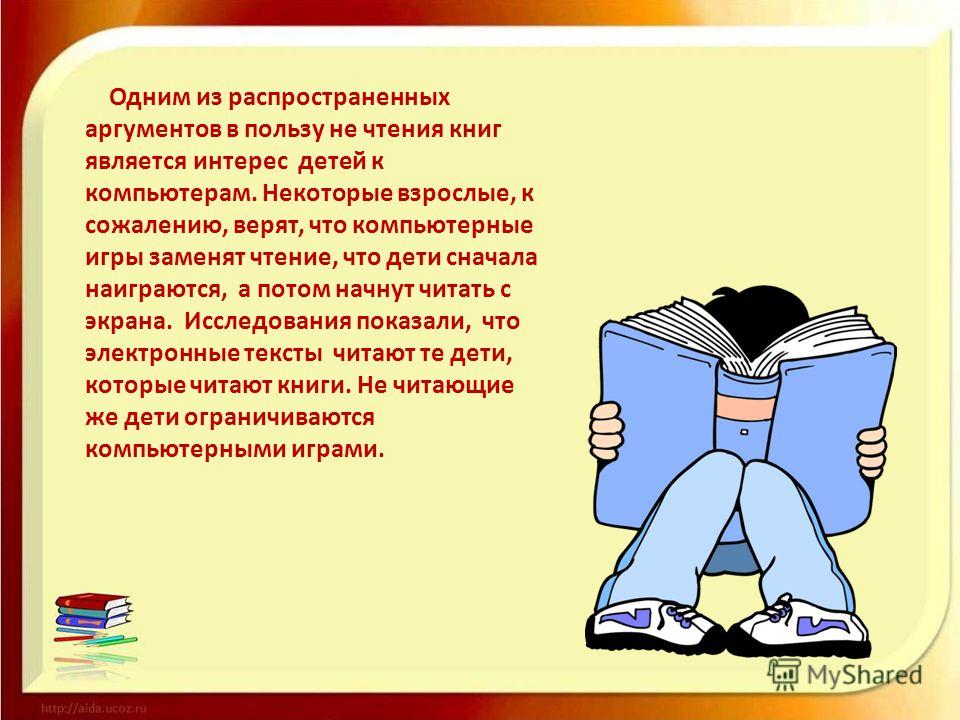 Одним из распространенных аргументов в пользу не чтения книг является интерес детей к компьютерам. Некоторые взрослые, к сожалению, верят, что компьютерные игры заменят чтение, что дети сначала наиграются, а потом начнут читать с экрана. Исследования показали, что электронные тексты читают те дети, которые читают книги. Не читающие же дети ограничиваются компьютерными играми.

MyShared

http://aida.ucoz.ru